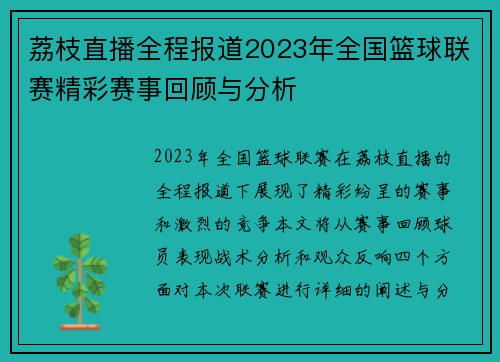 荔枝直播全程报道2023年全国篮球联赛精彩赛事回顾与分析

2023年全国篮球联赛在荔枝直播的全程报道下展现了精彩纷呈的赛事和激烈的竞争本文将从赛事回顾球员表现战术分析和观众反响四个方面对本次联赛进行详细的阐述与分